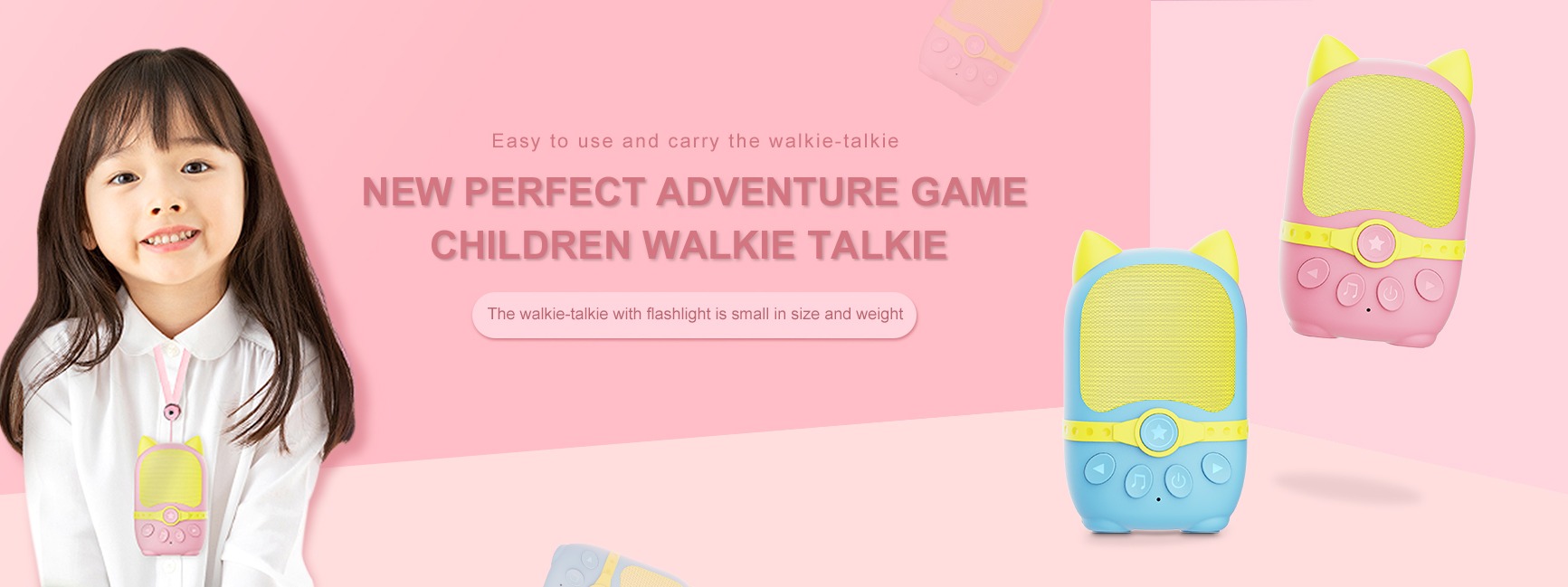 Easy to use and carry the walkie-talkie

NEW PERFECT ADVENTURE GAME
CHILDREN WALKIE TALKIE

The walkie-talkie with flashlight is small in size and weight